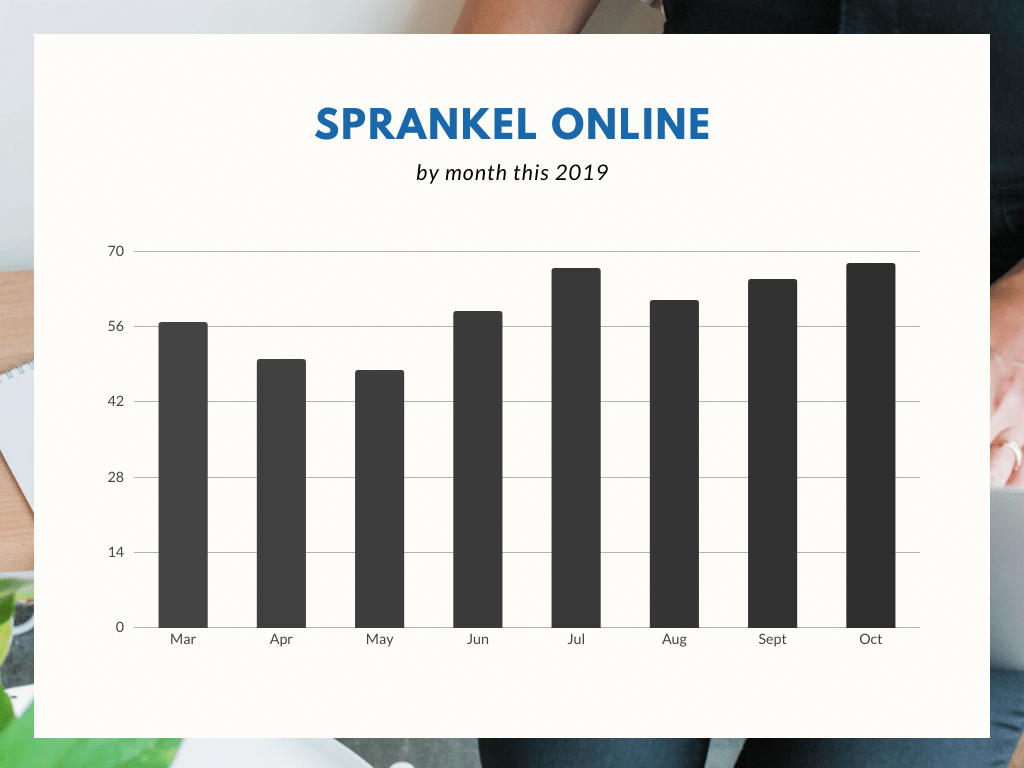 SPRANKEL ONLINE

by month this 2019

70
56
42
28
14
0

Mar Apr May Jun Jul Aug Sept Oct